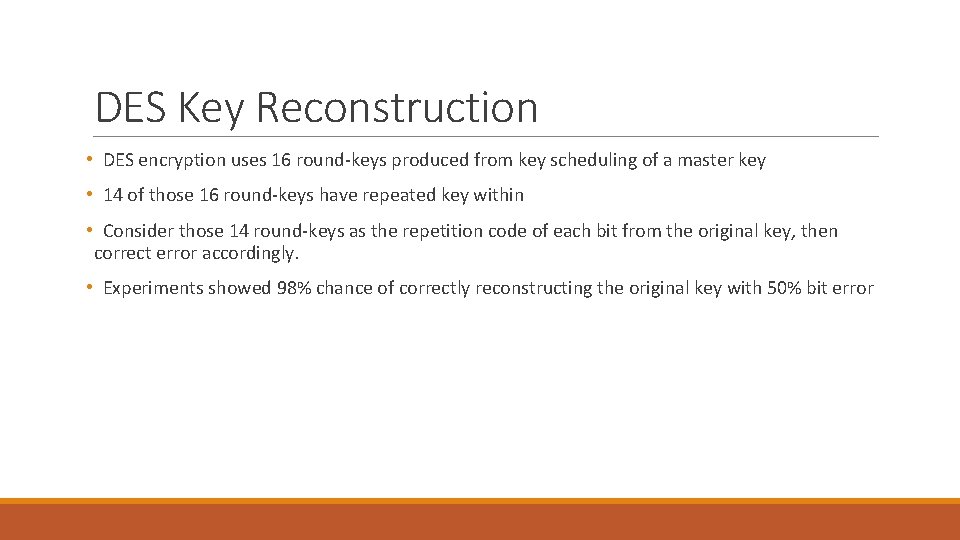 DES Key Reconstruction

• DES encryption uses 16 round-keys produced from key scheduling of a master key

• 14 of those 16 round-keys have repeated key within

• Consider those 14 round-keys as the repetition code of each bit from the original key, then correct error accordingly.

• Experiments showed 98% chance of correctly reconstructing the original key with 50% bit error